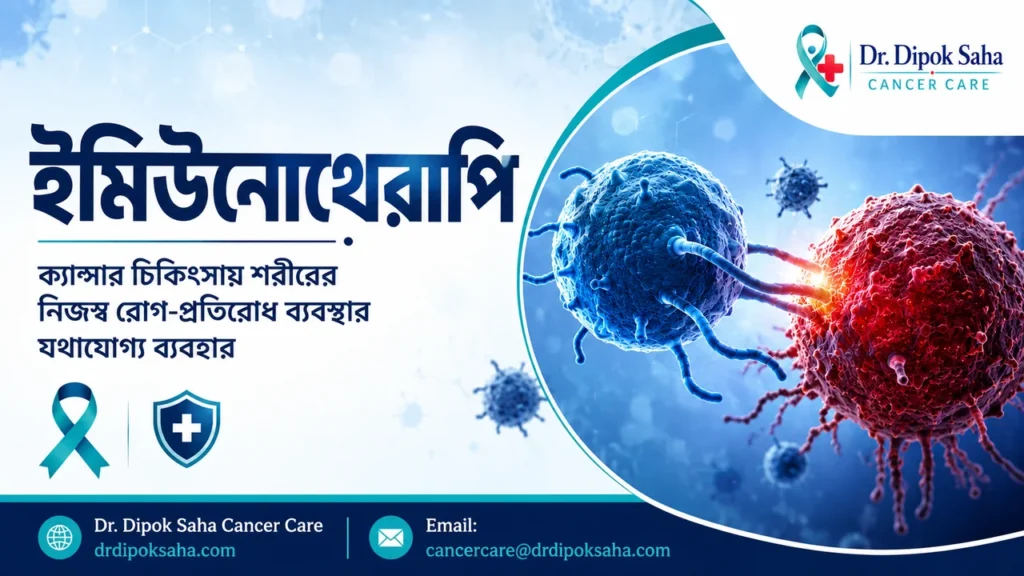 Dr. Dipok Saha
CANCER CARE

ইমিউনোথেরাপি

ক্যান্সার চিকিৎসায় শরীরের নিজস্ব রোগ-প্রতিরোধ ব্যবস্থার যথাযোগ্য ব্যবহার

Dr. Dipok Saha Cancer Care
drdipoksaha.com

Email:
cancercare@drdipoksaha.com